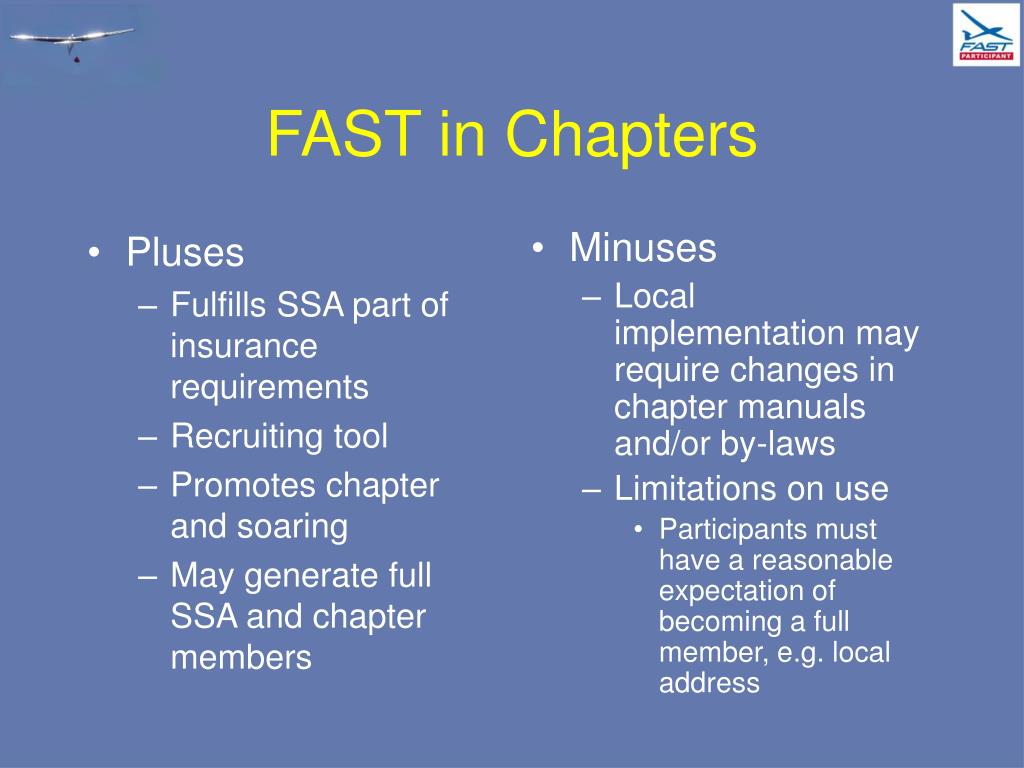 FAST PARTICIPANT

FAST in Chapters

• Pluses
– Fulfills SSA part of insurance requirements
– Recruiting tool
– Promotes chapter and soaring
– May generate full SSA and chapter members

• Minuses
– Local implementation may require changes in chapter manuals and/or by-laws
– Limitations on use
• Participants must have a reasonable expectation of becoming a full member, e.g. local address